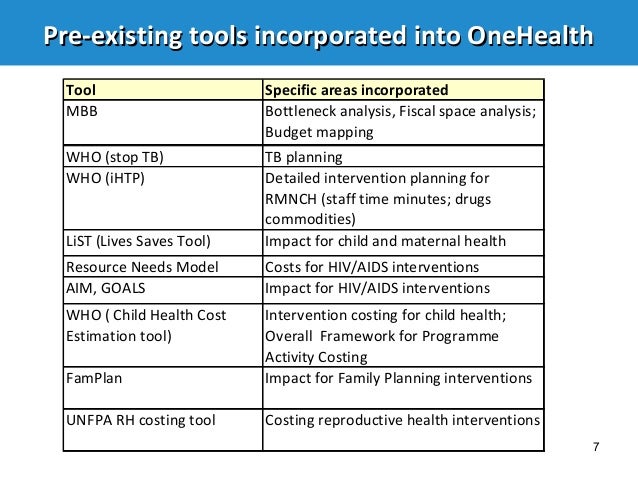 Pre-existing tools incorporated into OneHealth

| Tool | Specific areas incorporated |
|---|---|
| MBB | Bottleneck analysis, Fiscal space analysis; Budget mapping |
| WHO (stop TB) | TB planning |
| WHO (iHTP) | Detailed intervention planning for RMNCH (staff time minutes; drugs commodities) |
| LiST (Lives Saves Tool) | Impact for child and maternal health |
| Resource Needs Model | Costs for HIV/AIDS interventions |
| AIM, GOALS | Impact for HIV/AIDS interventions |
| WHO ( Child Health Cost Estimation tool) | Intervention costing for child health; Overall Framework for Programme Activity Costing |
| FamPlan | Impact for Family Planning interventions |
| UNFPA RH costing tool | Costing reproductive health interventions |

7